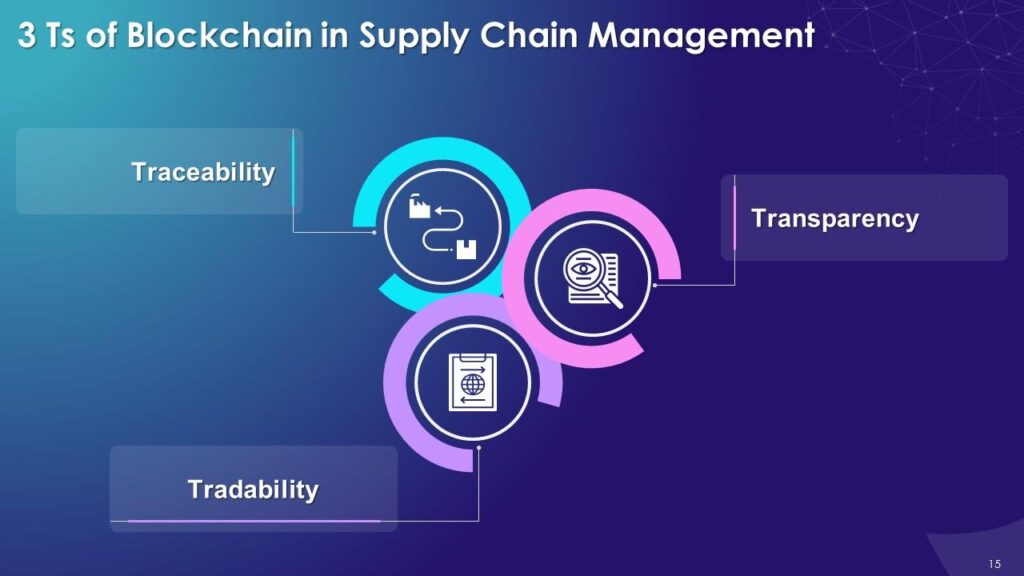 3 Ts of Blockchain in Supply Chain Management

Traceability

Transparency

Tradability

15